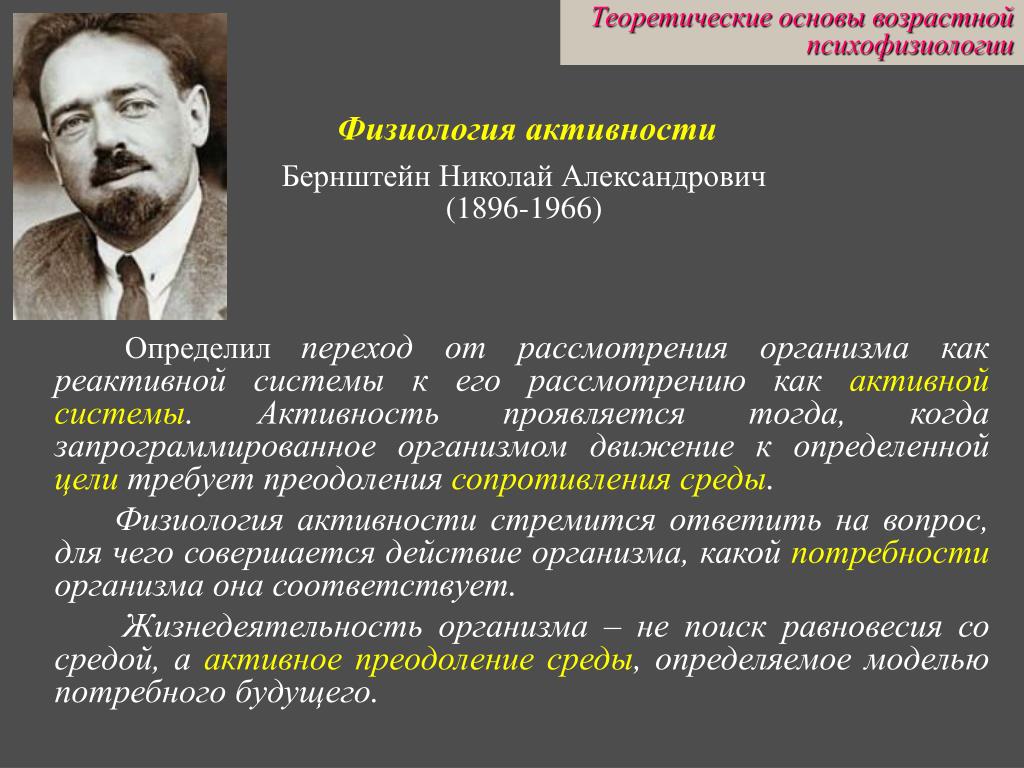 Теоретические основы возрастной психофизиологии

Физиология активности

Бернштейн Николай Александрович (1896-1966)

Определил переход от рассмотрения организма как реактивной системы к его рассмотрению как активной системы. Активность проявляется тогда, когда запрограммированное организмом движение к определенной цели требует преодоления сопротивления среды.

Физиология активности стремится ответить на вопрос, для чего совершается действие организма, какой потребности организма она соответствует.

Жизнедеятельность организма – не поиск равновесия со средой, а активное преодоление среды, определяемое моделью потребного будущего.